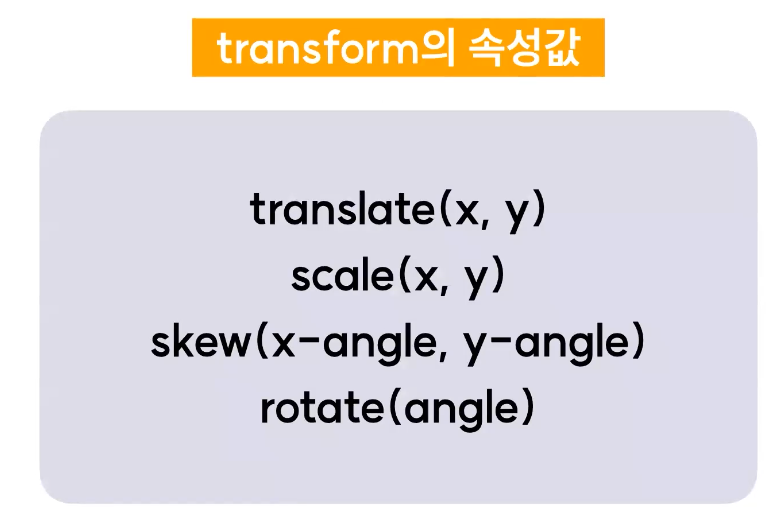 transform의 속성값

translate(x, y)
scale(x, y)
skew(x-angle, y-angle)
rotate(angle)